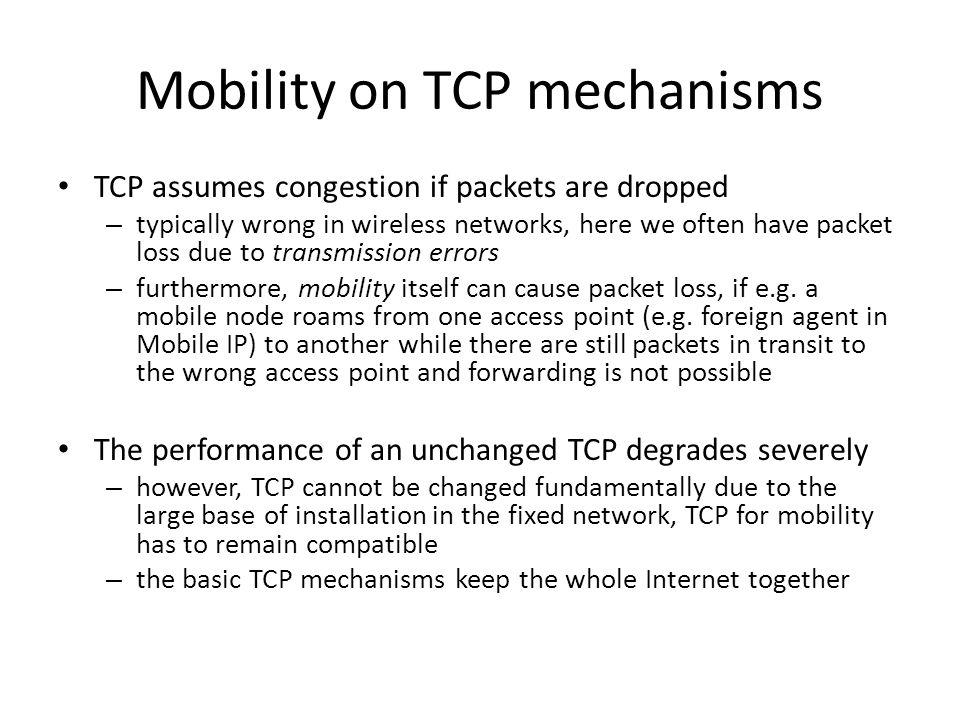 Mobility on TCP mechanisms

• TCP assumes congestion if packets are dropped

– typically wrong in wireless networks, here we often have packet loss due to transmission errors

– furthermore, mobility itself can cause packet loss, if e.g. a mobile node roams from one access point (e.g. foreign agent in Mobile IP) to another while there are still packets in transit to the wrong access point and forwarding is not possible

• The performance of an unchanged TCP degrades severely

– however, TCP cannot be changed fundamentally due to the large base of installation in the fixed network, TCP for mobility has to remain compatible

– the basic TCP mechanisms keep the whole Internet together